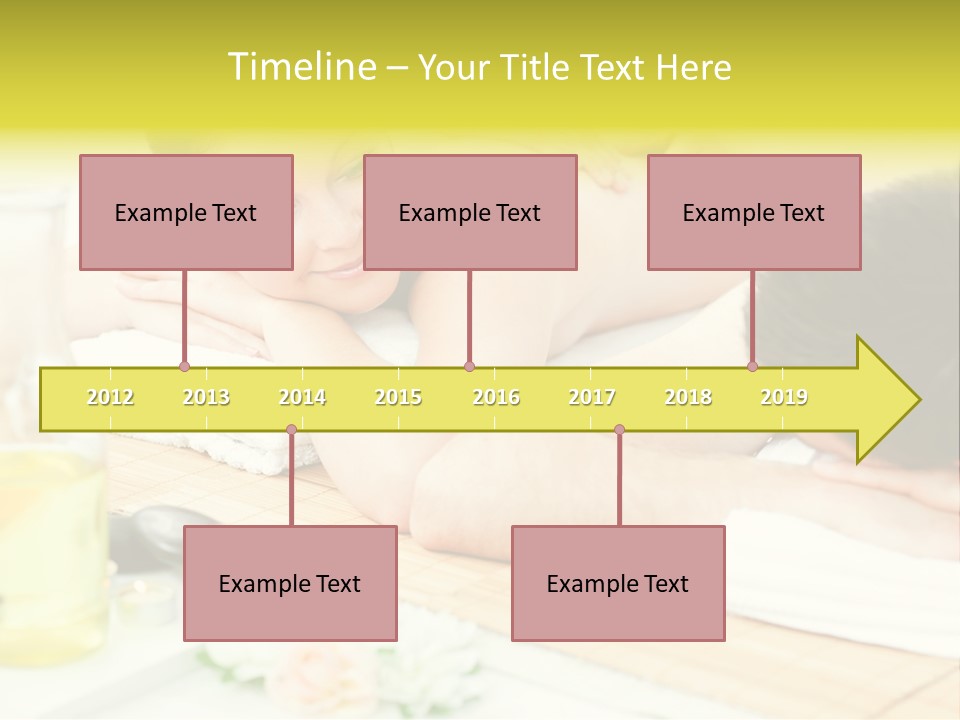 Timeline – Your Title Text Here

Example Text

Example Text

Example Text

2012 2013 2014 2015 2016 2017 2018 2019

Example Text

Example Text